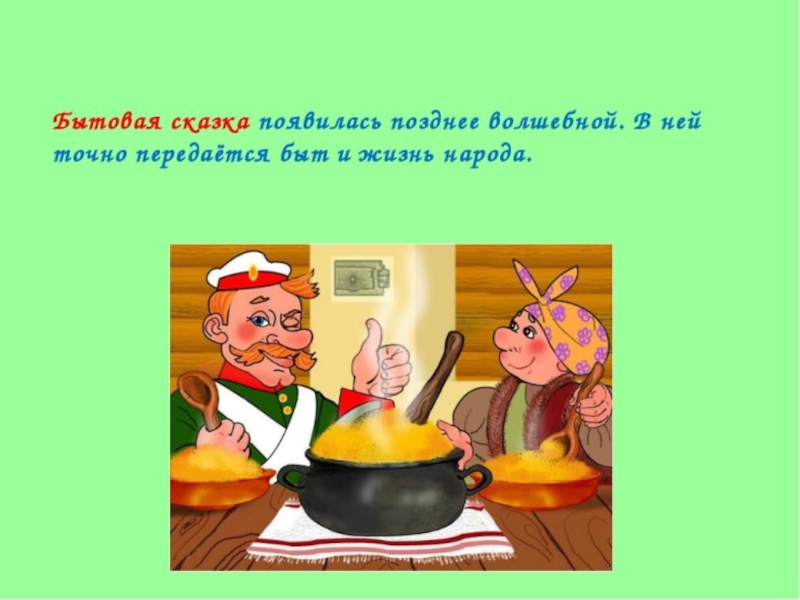 Бытовая сказка появилась позднее волшебной. В ней точно передаётся быт и жизнь народа.